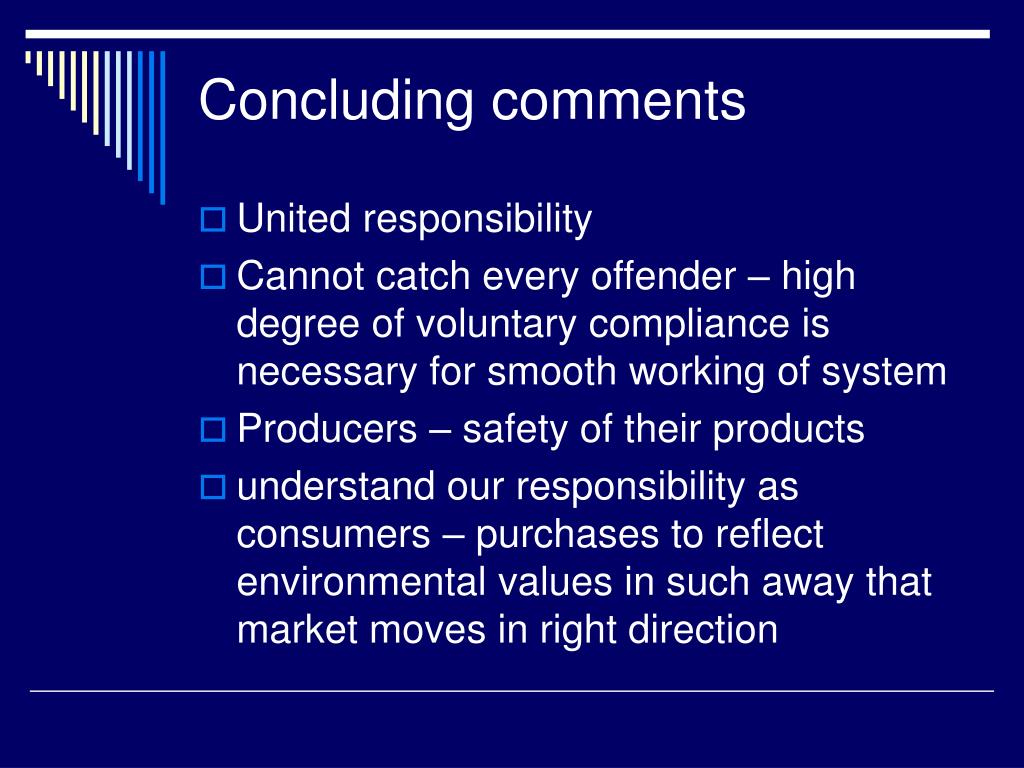 Concluding comments

United responsibility

Cannot catch every offender – high degree of voluntary compliance is necessary for smooth working of system

Producers – safety of their products

understand our responsibility as consumers – purchases to reflect environmental values in such away that market moves in right direction